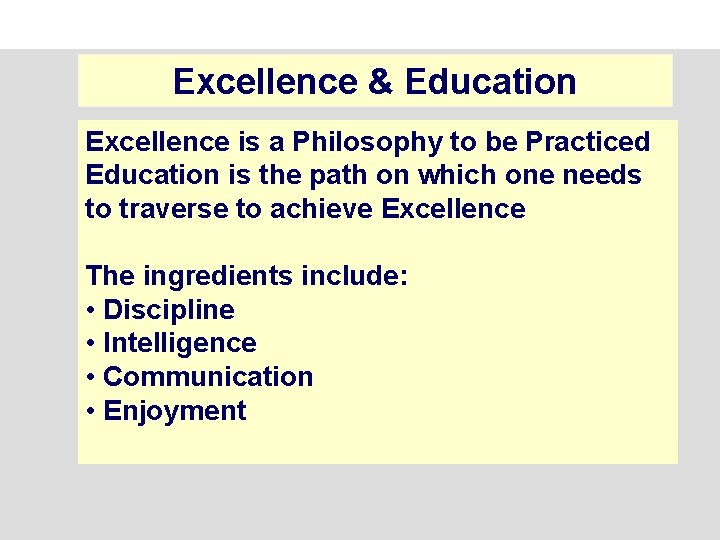 Excellence & Education

Excellence is a Philosophy to be Practiced
Education is the path on which one needs to traverse to achieve Excellence

The ingredients include:
• Discipline
• Intelligence
• Communication
• Enjoyment